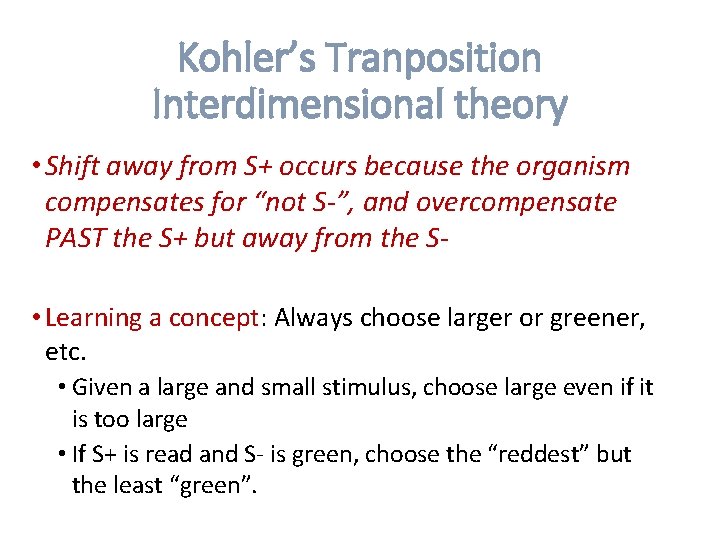 Kohler's Tranposition Interdimensional theory

• Shift away from S+ occurs because the organism compensates for "not S-", and overcompensate PAST the S+ but away from the S-

• Learning a concept: Always choose larger or greener, etc.
  • Given a large and small stimulus, choose large even if it is too large
  • If S+ is read and S- is green, choose the "reddest" but the least "green".